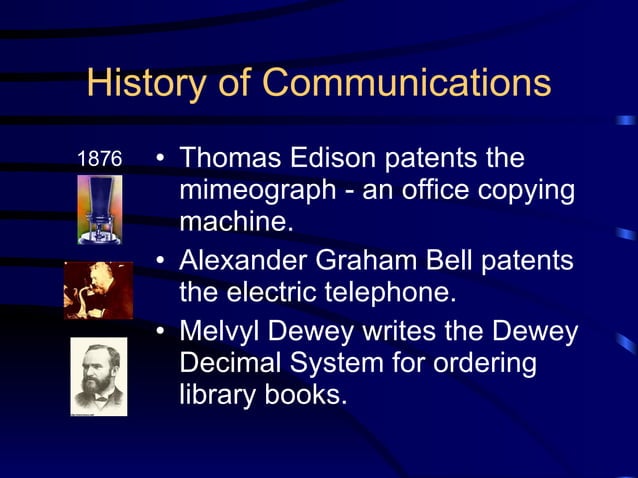 History of Communications

1876

• Thomas Edison patents the mimeograph - an office copying machine.
• Alexander Graham Bell patents the electric telephone.
• Melvyl Dewey writes the Dewey Decimal System for ordering library books.